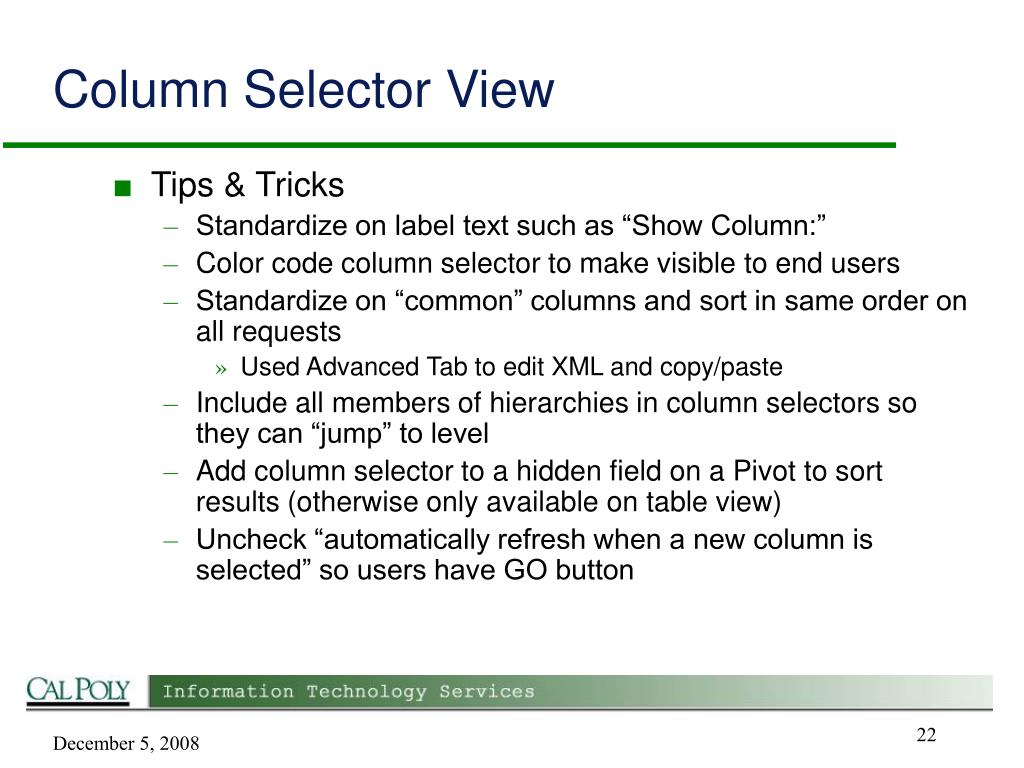 Column Selector View

■ Tips & Tricks
– Standardize on label text such as “Show Column:”
– Color code column selector to make visible to end users
– Standardize on “common” columns and sort in same order on all requests
» Used Advanced Tab to edit XML and copy/paste
– Include all members of hierarchies in column selectors so they can “jump” to level
– Add column selector to a hidden field on a Pivot to sort results (otherwise only available on table view)
– Uncheck “automatically refresh when a new column is selected” so users have GO button

CAL POLY Information Technology Services

December 5, 2008

22